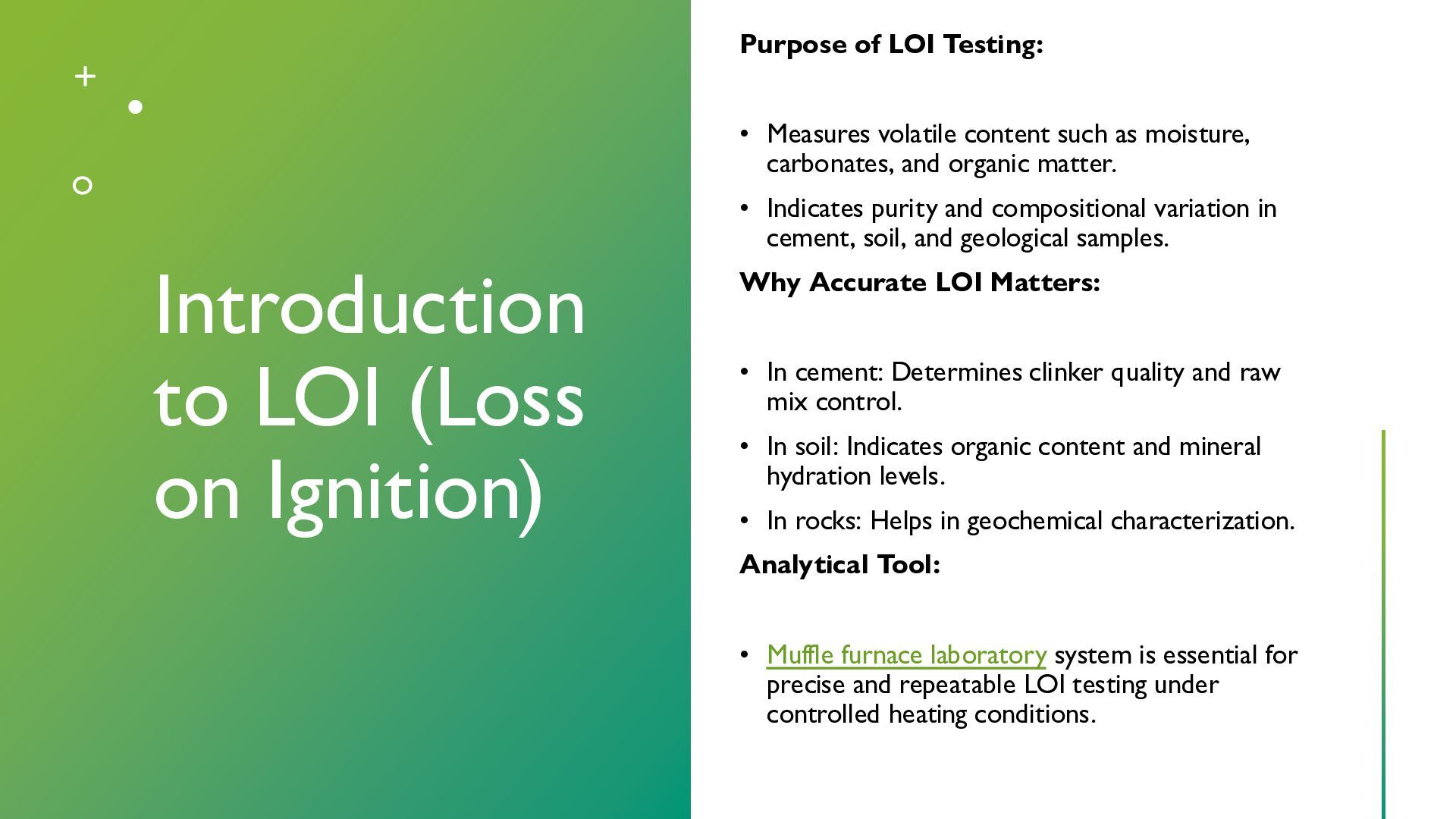 Introduction to LOI (Loss on Ignition)

Purpose of LOI Testing:

• Measures volatile content such as moisture, carbonates, and organic matter.

• Indicates purity and compositional variation in cement, soil, and geological samples.

Why Accurate LOI Matters:

• In cement: Determines clinker quality and raw mix control.

• In soil: Indicates organic content and mineral hydration levels.

• In rocks: Helps in geochemical characterization.

Analytical Tool:

• Muffle furnace laboratory system is essential for precise and repeatable LOI testing under controlled heating conditions.